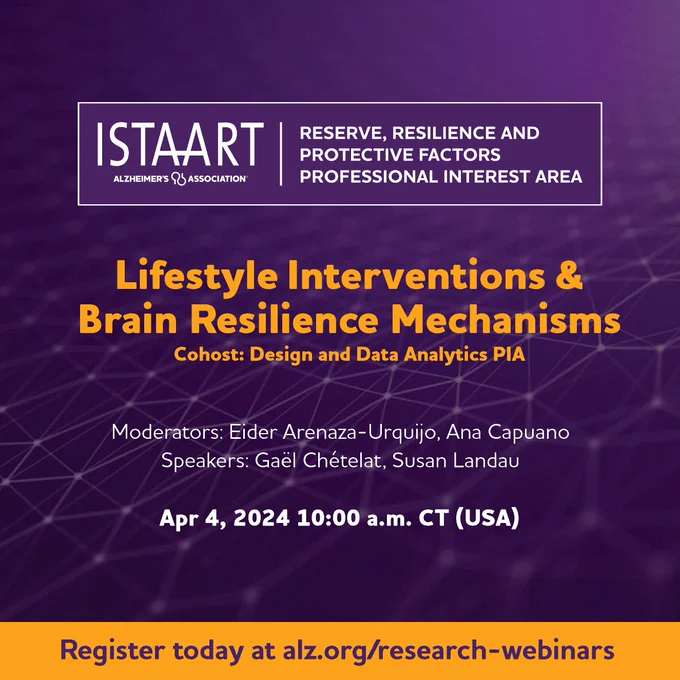 ISTAART
ALZHEIMER'S ASSOCIATION

RESERVE, RESILIENCE AND PROTECTIVE FACTORS PROFESSIONAL INTEREST AREA

Lifestyle Interventions & Brain Resilience Mechanisms

Cohost: Design and Data Analytics PIA

Moderators: Eider Arenaza-Urquijo, Ana Capuano
Speakers: Gaël Chételat, Susan Landau

Apr 4, 2024 10:00 a.m. CT (USA)

Register today at alz.org/research-webinars